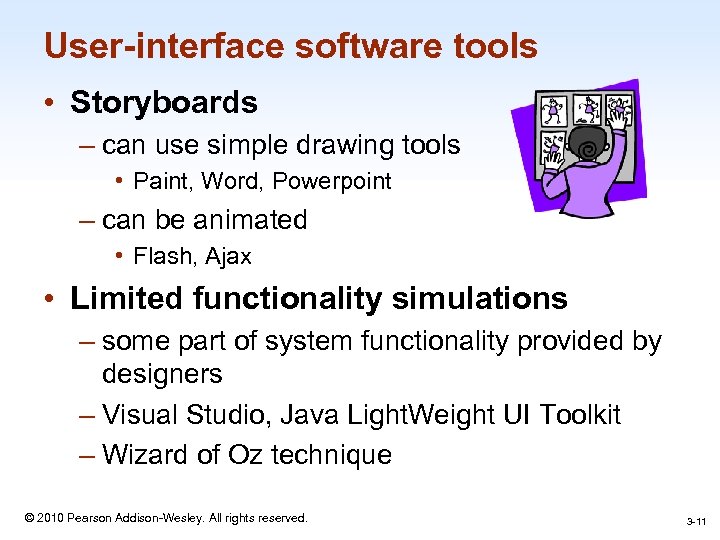 User-interface software tools

• Storyboards
– can use simple drawing tools
• Paint, Word, Powerpoint
– can be animated
• Flash, Ajax

• Limited functionality simulations
– some part of system functionality provided by designers
– Visual Studio, Java LightWeight UI Toolkit
– Wizard of Oz technique

© 2010 Pearson Addison-Wesley. All rights reserved.

3-11